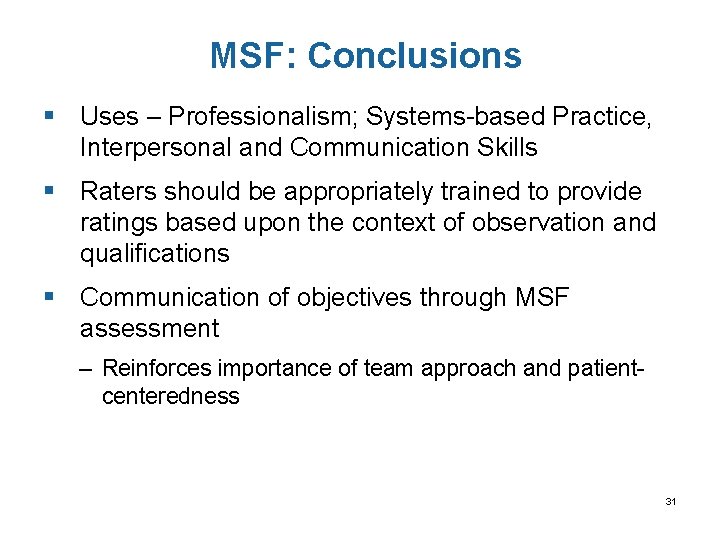 MSF: Conclusions

▪ Uses – Professionalism; Systems-based Practice, Interpersonal and Communication Skills

▪ Raters should be appropriately trained to provide ratings based upon the context of observation and qualifications

▪ Communication of objectives through MSF assessment

– Reinforces importance of team approach and patient-centeredness

31